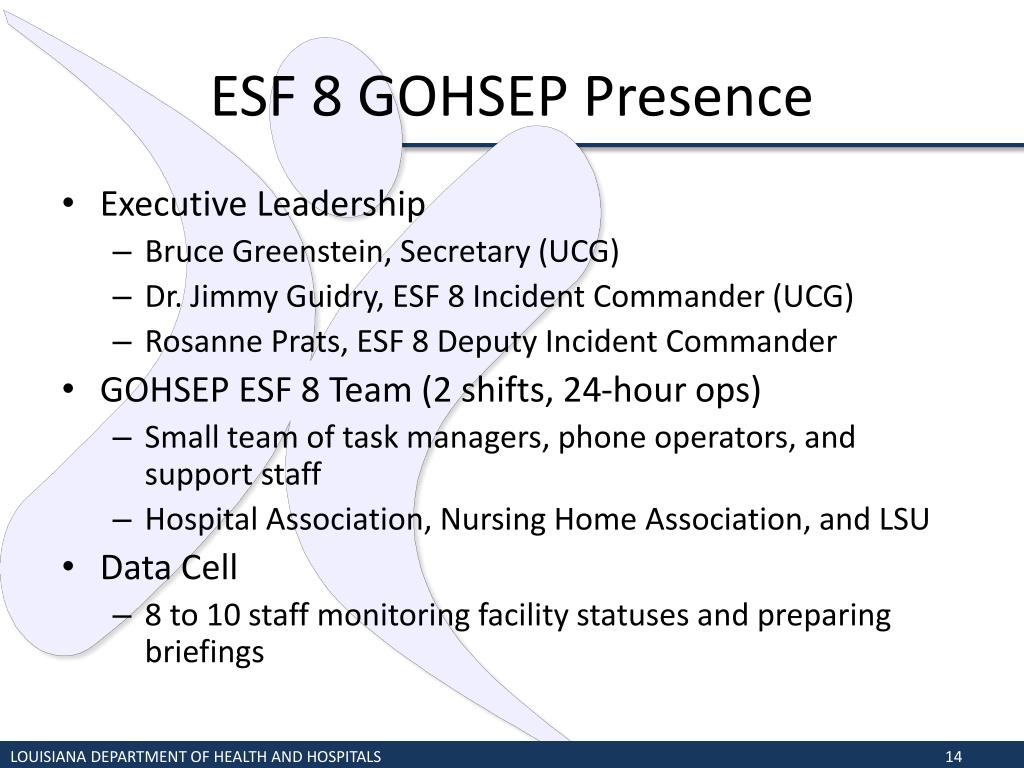 ESF 8 GOHSEP Presence

• Executive Leadership
  – Bruce Greenstein, Secretary (UCG)
  – Dr. Jimmy Guidry, ESF 8 Incident Commander (UCG)
  – Rosanne Prats, ESF 8 Deputy Incident Commander
• GOHSEP ESF 8 Team (2 shifts, 24-hour ops)
  – Small team of task managers, phone operators, and support staff
  – Hospital Association, Nursing Home Association, and LSU
• Data Cell
  – 8 to 10 staff monitoring facility statuses and preparing briefings

LOUISIANA DEPARTMENT OF HEALTH AND HOSPITALS

14